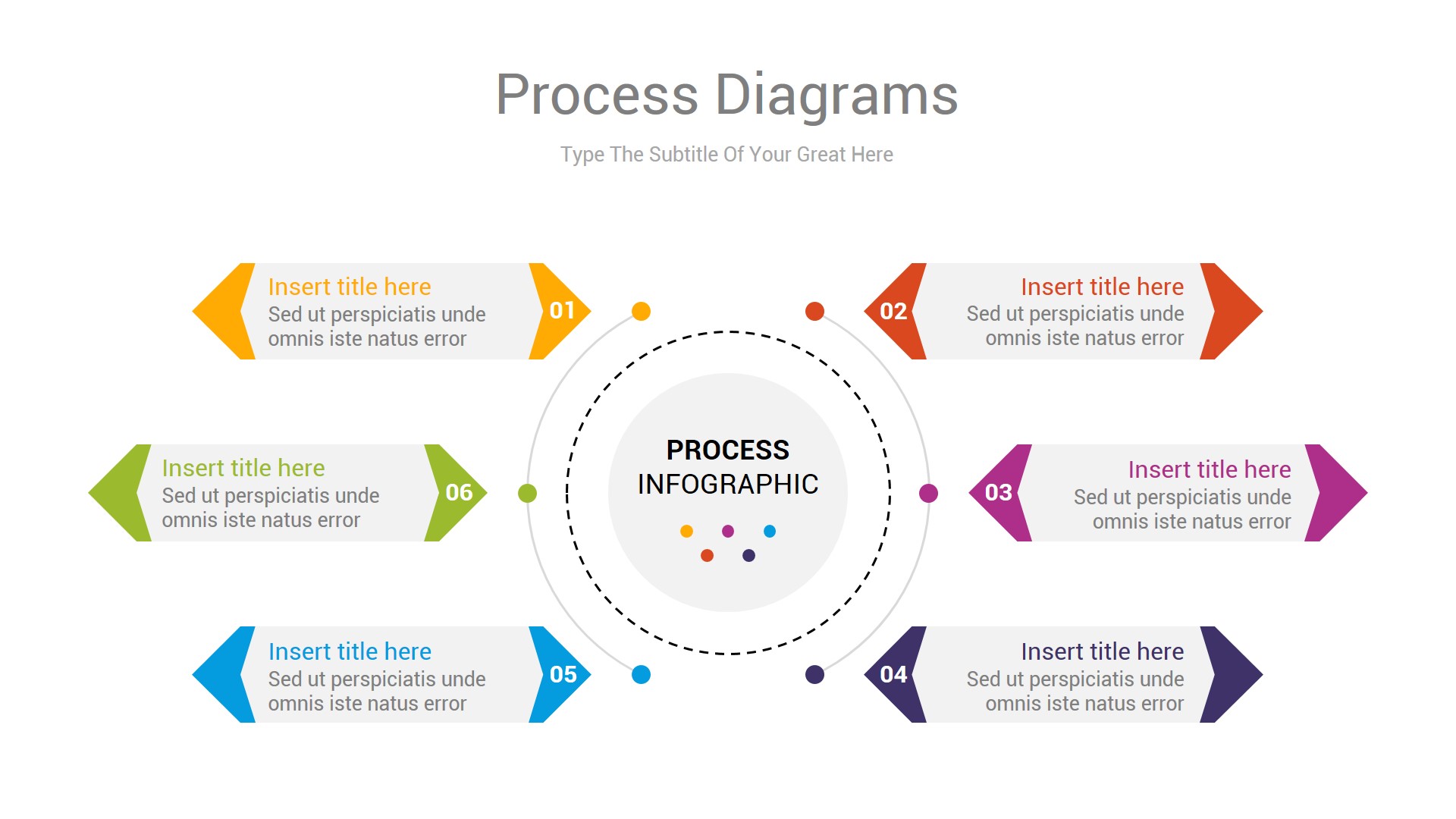 Process Diagrams

Type The Subtitle Of Your Great Here

Insert title here
Sed ut perspiciatis unde omnis iste natus error

01

02

Insert title here
Sed ut perspiciatis unde omnis iste natus error

Insert title here
Sed ut perspiciatis unde omnis iste natus error

06

PROCESS
INFOGRAPHIC

03

Insert title here
Sed ut perspiciatis unde omnis iste natus error

Insert title here
Sed ut perspiciatis unde omnis iste natus error

05

04

Insert title here
Sed ut perspiciatis unde omnis iste natus error